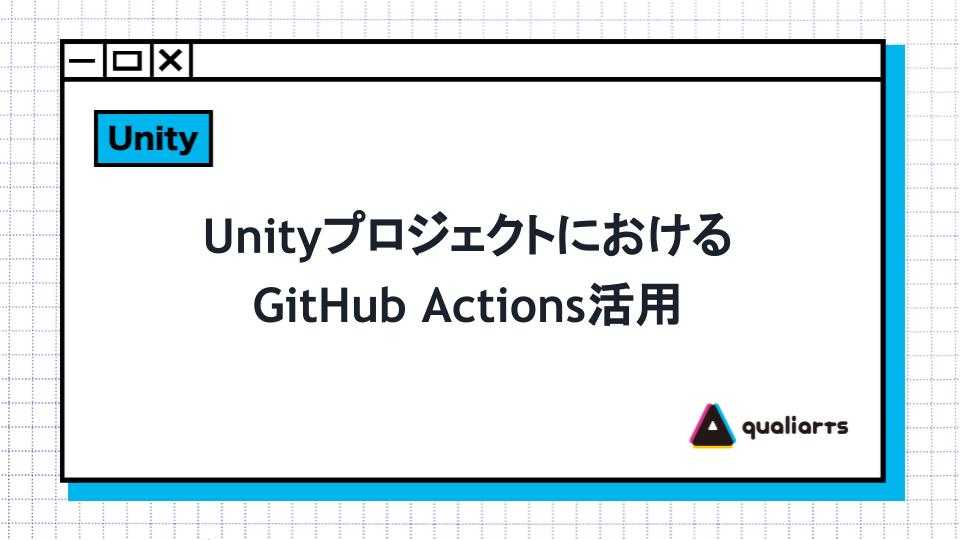 Unity

Unityプロジェクトにおける
GitHub Actions活用

qualiarts